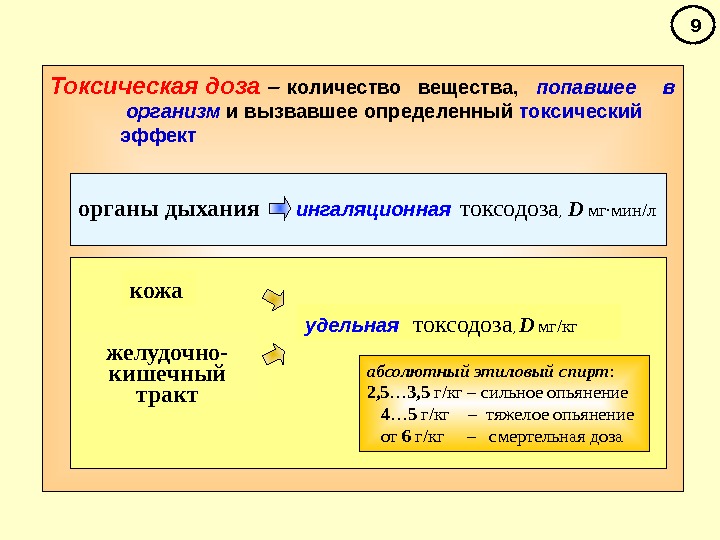 9

Токсическая доза – количество вещества, попавшее в организм и вызвавшее определенный токсический эффект

органы дыхания ингаляционная токсодоза, D мг·мин/л

кожа

желудочно-кишечный тракт

удельная токсодоза, D мг/кг

абсолютный этиловый спирт:
2,5…3,5 г/кг – сильное опьянение
4…5 г/кг – тяжелое опьянение
от 6 г/кг – смертельная доза